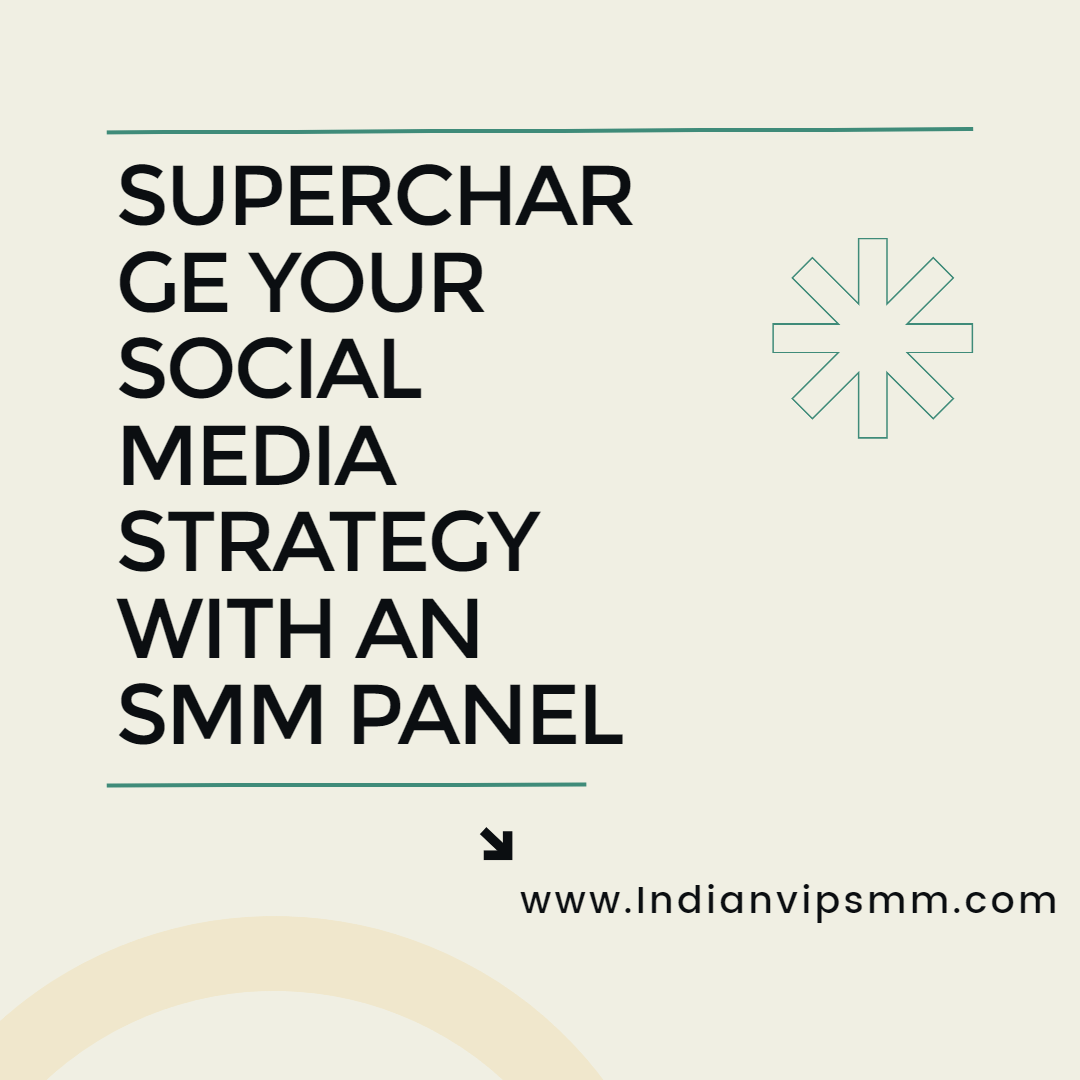 SUPERCHARGE YOUR SOCIAL MEDIA STRATEGY WITH AN SMM PANEL

www.Indianvipsmm.com